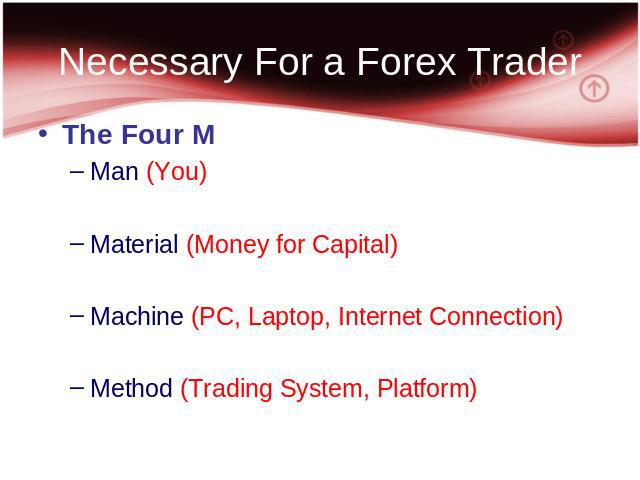 Necessary For a Forex Trader

• The Four M
– Man (You)

– Material (Money for Capital)

– Machine (PC, Laptop, Internet Connection)

– Method (Trading System, Platform)